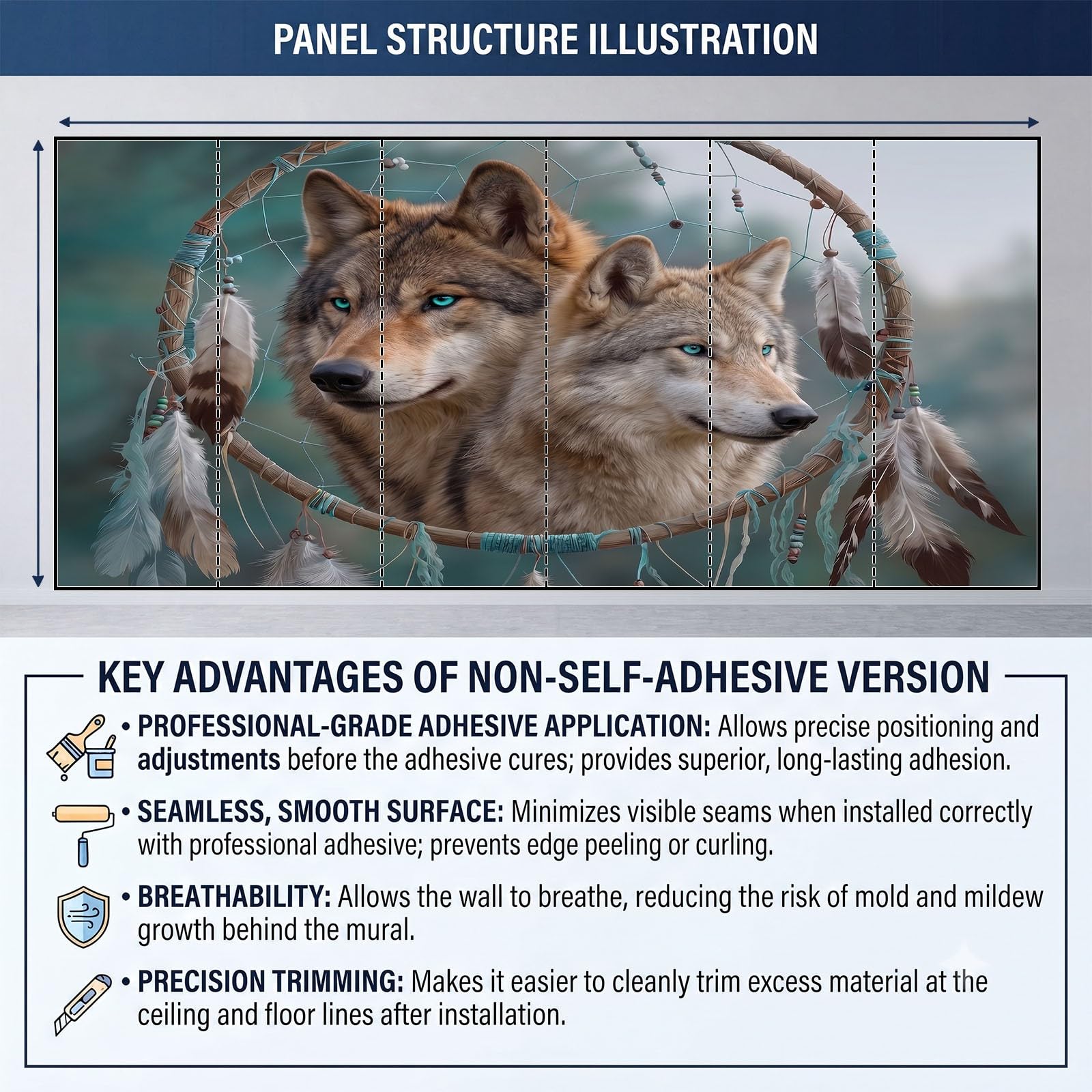 PANEL STRUCTURE ILLUSTRATION

KEY ADVANTAGES OF NON-SELF-ADHESIVE VERSION

• PROFESSIONAL-GRADE ADHESIVE APPLICATION: Allows precise positioning and adjustments before the adhesive cures; provides superior, long-lasting adhesion.

• SEAMLESS, SMOOTH SURFACE: Minimizes visible seams when installed correctly with professional adhesive; prevents edge peeling or curling.

• BREATHABILITY: Allows the wall to breathe, reducing the risk of mold and mildew growth behind the mural.

• PRECISION TRIMMING: Makes it easier to cleanly trim excess material at the ceiling and floor lines after installation.